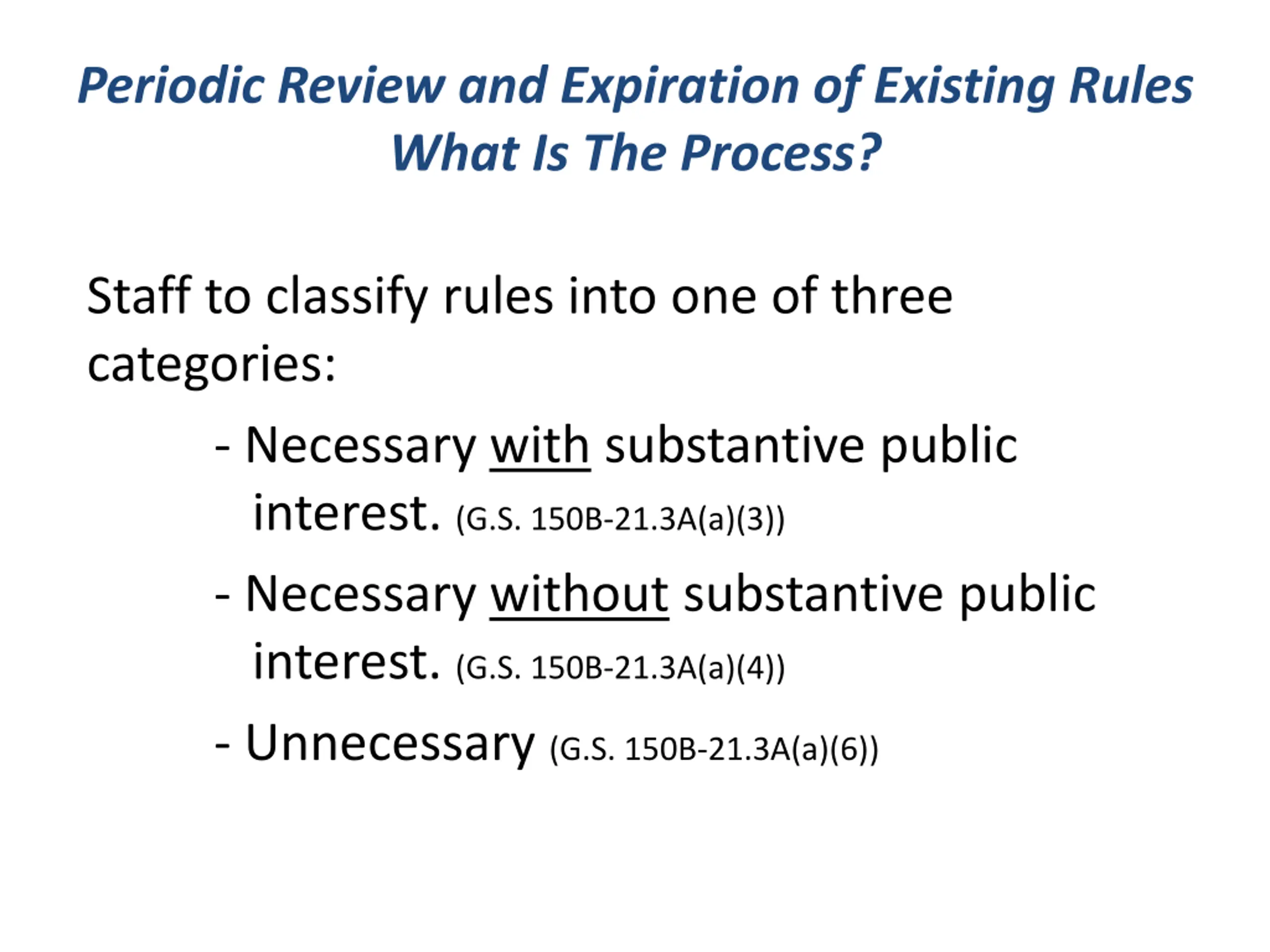 Periodic Review and Expiration of Existing Rules
What Is The Process?

Staff to classify rules into one of three categories:

- Necessary with substantive public interest. (G.S. 150B-21.3A(a)(3))

- Necessary without substantive public interest. (G.S. 150B-21.3A(a)(4))

- Unnecessary (G.S. 150B-21.3A(a)(6))